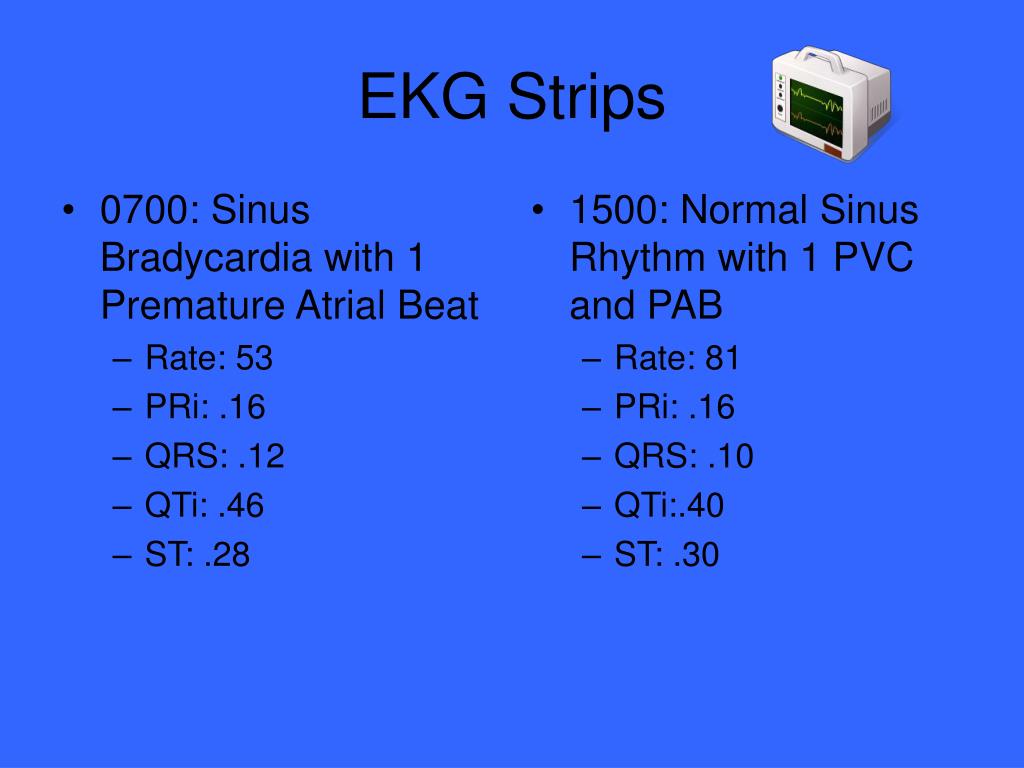 EKG Strips

• 0700: Sinus Bradycardia with 1 Premature Atrial Beat
– Rate: 53
– PRi: .16
– QRS: .12
– QTi: .46
– ST: .28

• 1500: Normal Sinus Rhythm with 1 PVC and PAB
– Rate: 81
– PRi: .16
– QRS: .10
– QTi:.40
– ST: .30